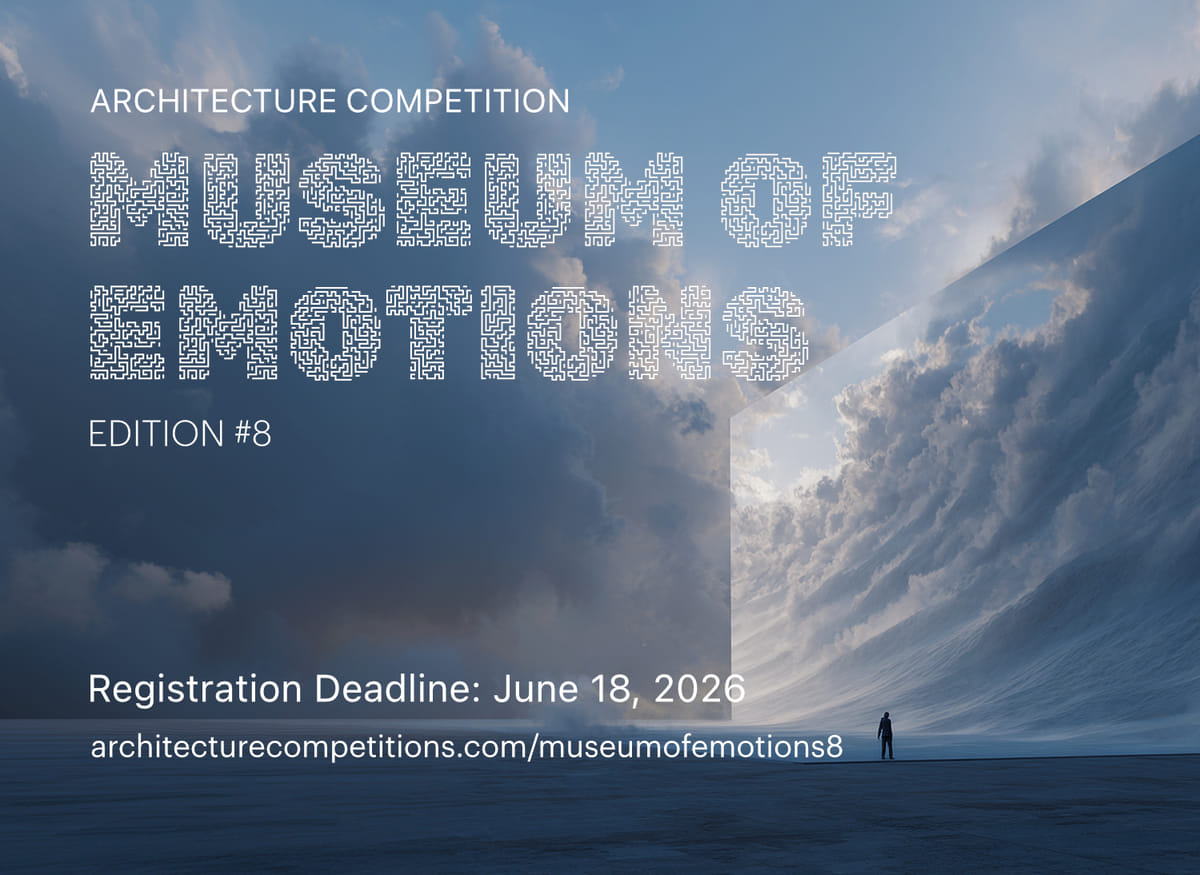 ARCHITECTURE COMPETITION

MUSEUM OF EMOTIONS

EDITION #8

Registration Deadline: June 18, 2026

architecturecompetitions.com/museumofemotions8